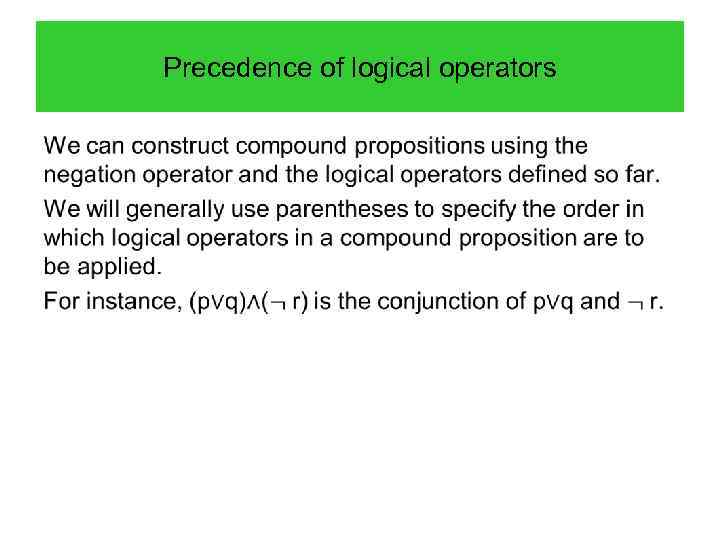 Precedence of logical operators

We can construct compound propositions using the negation operator and the logical operators defined so far.

We will generally use parentheses to specify the order in which logical operators in a compound proposition are to be applied.

For instance, $(p \vee q) \wedge (\neg r)$ is the conjunction of $p \vee q$ and $\neg r$.